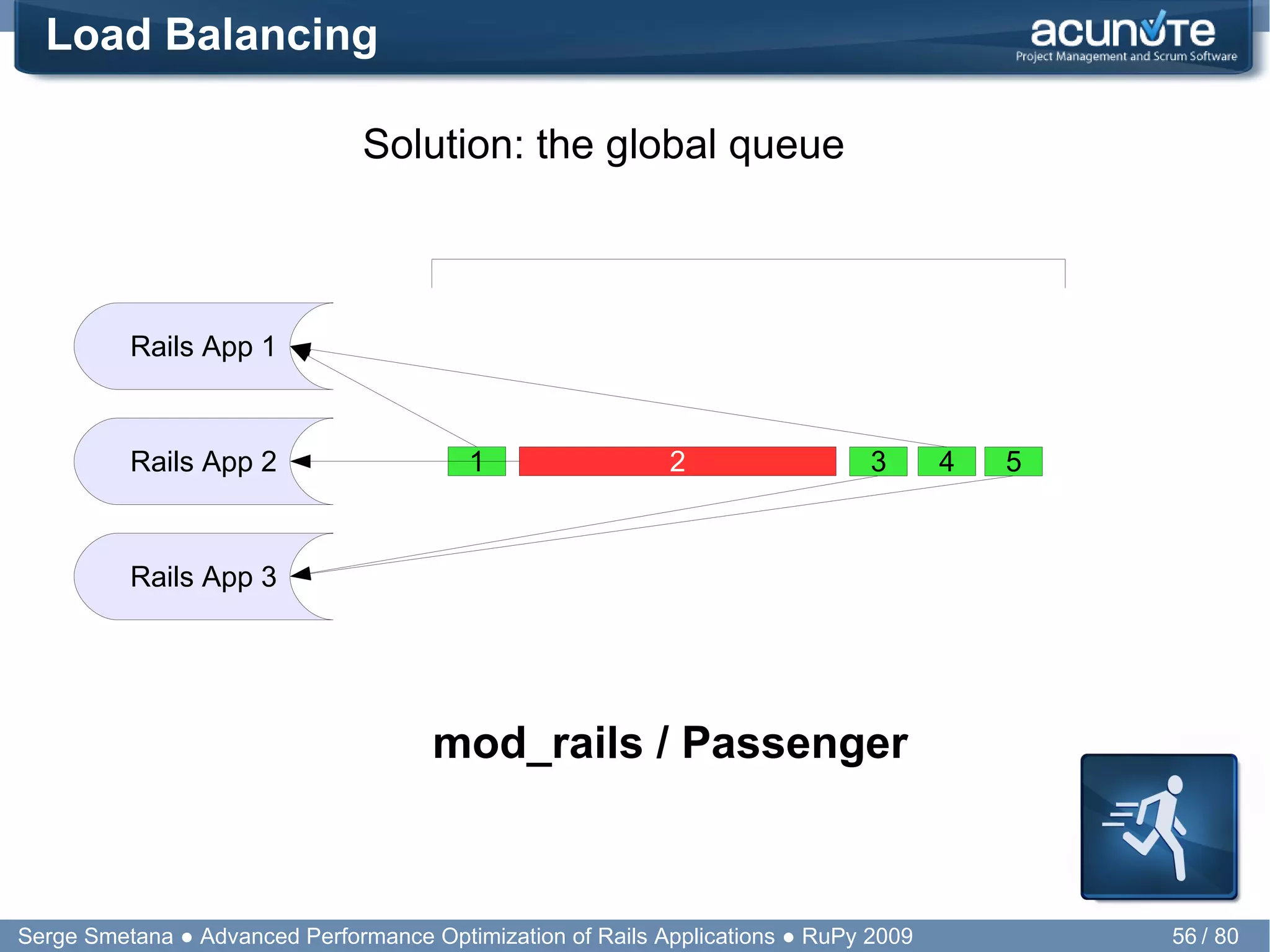 Load Balancing

acunote
Project Management and Scrum Software

Solution: the global queue

Rails App 1

Rails App 2

Rails App 3

1 2 3 4 5

mod_rails / Passenger

Serge Smetana ● Advanced Performance Optimization of Rails Applications ● RuPy 2009

56 / 80